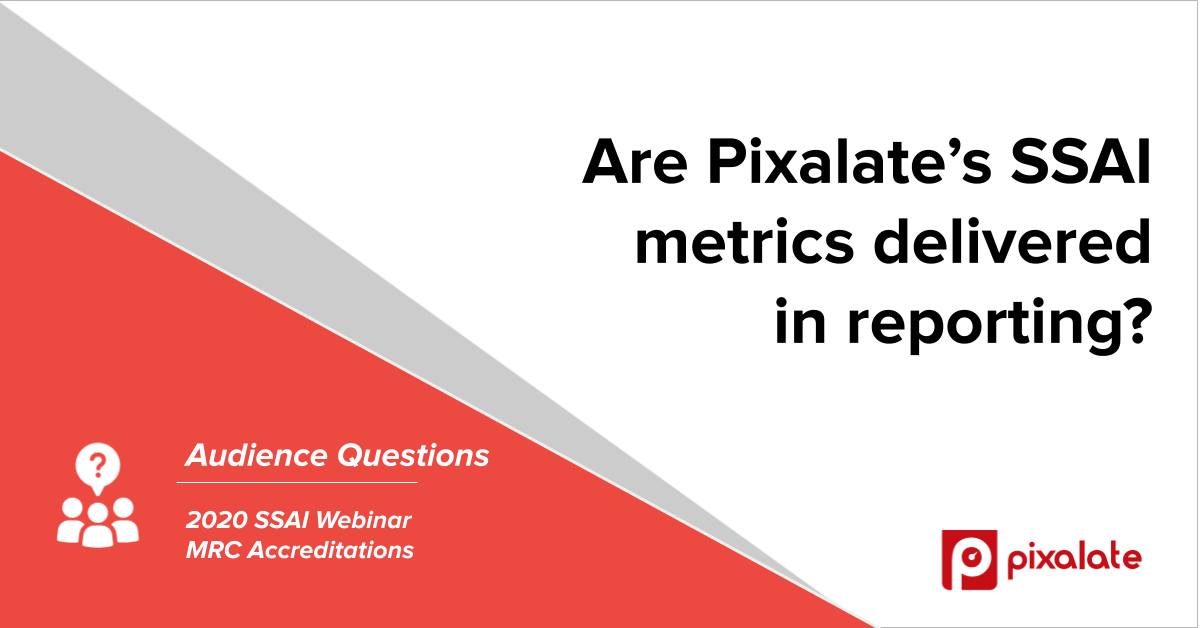 Are Pixalate's SSAI metrics delivered in reporting?

?

Audience Questions

2020 SSAI Webinar
MRC Accreditations

pixalate